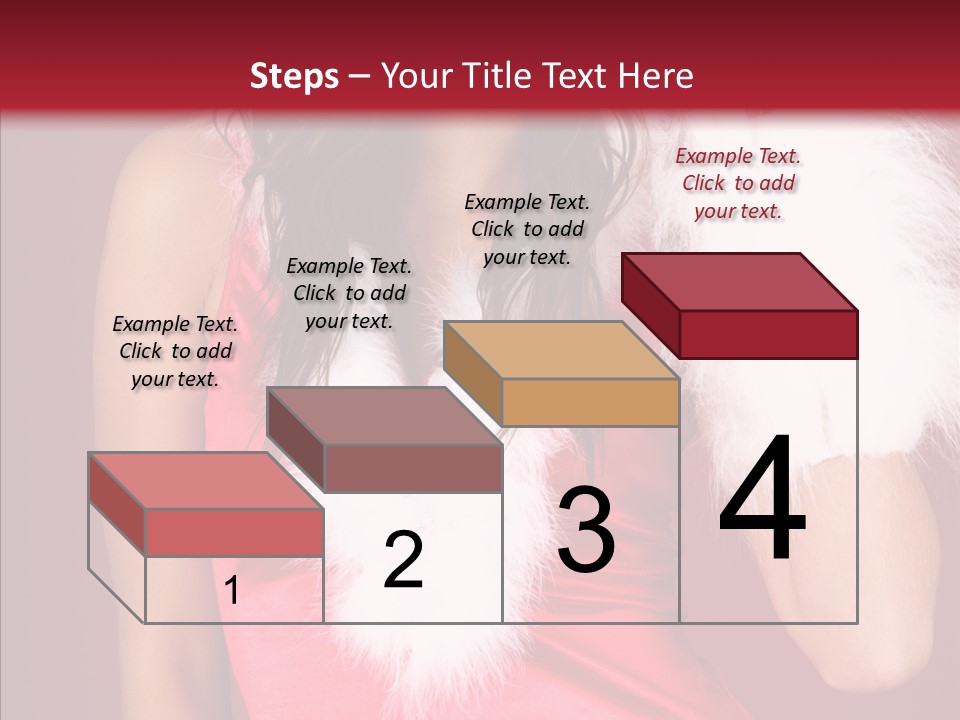 Steps – Your Title Text Here

Example Text. Click to add your text.

Example Text. Click to add your text.

Example Text. Click to add your text.

Example Text. Click to add your text.

1

2

3

4